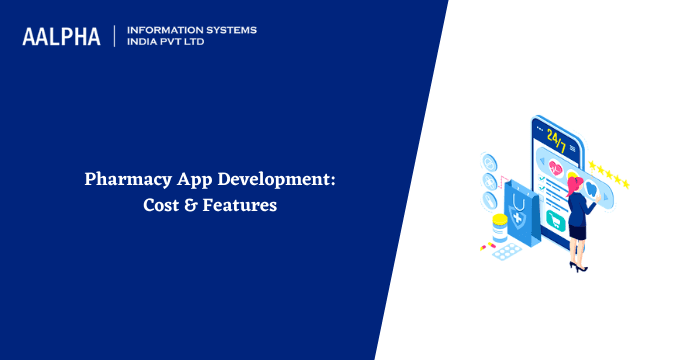 AALPHA | INFORMATION SYSTEMS INDIA PVT LTD

Pharmacy App Development: Cost & Features

24/7